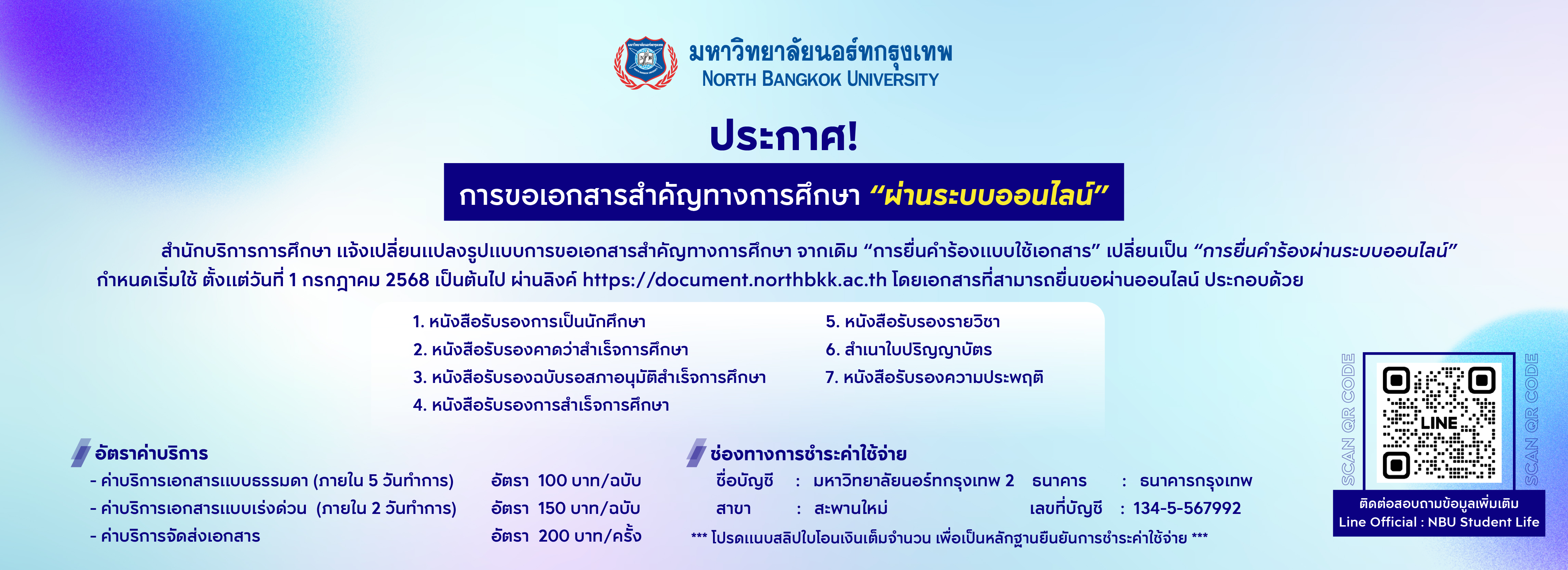 มหาวิทยาลัยนอร์ทกรุงเทพ
NORTH BANGKOK UNIVERSITY

ประกาศ!

การขอเอกสารสำคัญทางการศึกษา “ผ่านระบบออนไลน์”

สำนักบริการการศึกษา แจ้งเปลี่ยนแปลงรูปแบบการขอเอกสารสำคัญทางการศึกษา จากเดิม “การยื่นคำร้องแบบใช้เอกสาร” เปลี่ยนเป็น “การยื่นคำร้องผ่านระบบออนไลน์” กำหนดเริ่มใช้ ตั้งแต่วันที่ 1 กรกฎาคม 2568 เป็นต้นไป ผ่านลิงค์ https://document.northbkk.ac.th โดยเอกสารที่สามารถยื่นขอผ่านออนไลน์ ประกอบด้วย

1. หนังสือรับรองการเป็นนักศึกษา
2. หนังสือรับรองคาดว่าสำเร็จการศึกษา
3. หนังสือรับรองฉบับรอสภาอนุมัติสำเร็จการศึกษา
4. หนังสือรับรองการสำเร็จการศึกษา

5. หนังสือรับรองรายวิชา
6. สำเนาใบปริญญาบัตร
7. หนังสือรับรองความประพฤติ

อัตราค่าบริการ
- ค่าบริการเอกสารแบบธรรมดา (ภายใน 5 วันทำการ) อัตรา 100 บาท/ฉบับ
- ค่าบริการเอกสารแบบเร่งด่วน (ภายใน 2 วันทำการ) อัตรา 150 บาท/ฉบับ
- ค่าบริการจัดส่งเอกสาร อัตรา 200 บาท/ครั้ง

ช่องทางการชำระค่าใช้จ่าย
ชื่อบัญชี : มหาวิทยาลัยนอร์ทกรุงเทพ 2 ธนาคาร : ธนาคารกรุงเทพ
สาขา : สะพานใหม่ เลขที่บัญชี : 134-5-567992
*** โปรดแนบสลิปใบโอนเงินเต็มจำนวน เพื่อเป็นหลักฐานยืนยันการชำระค่าใช้จ่าย ***

SCAN QR CODE
LINE
SCAN QR CODE
ติดต่อสอบถามข้อมูลเพิ่มเติม
Line Official : NBU Student Life